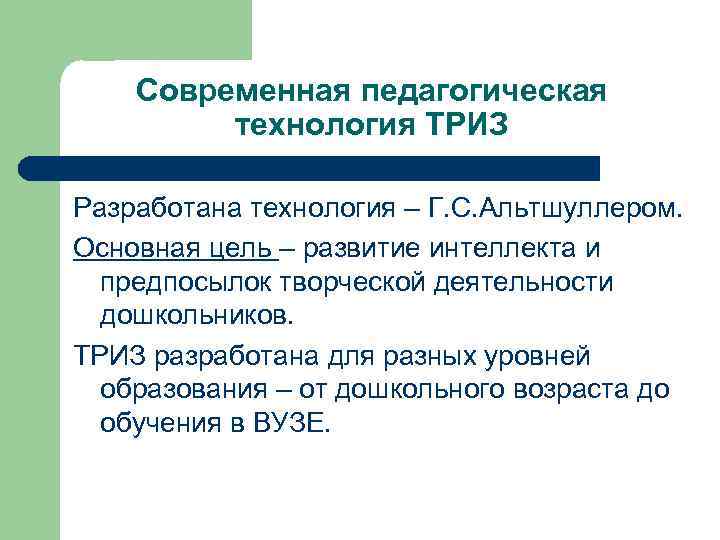 Современная педагогическая технология ТРИЗ

Разработана технология – Г.С.Альтшуллером.

Основная цель – развитие интеллекта и предпосылок творческой деятельности дошкольников.

ТРИЗ разработана для разных уровней образования – от дошкольного возраста до обучения в ВУЗЕ.